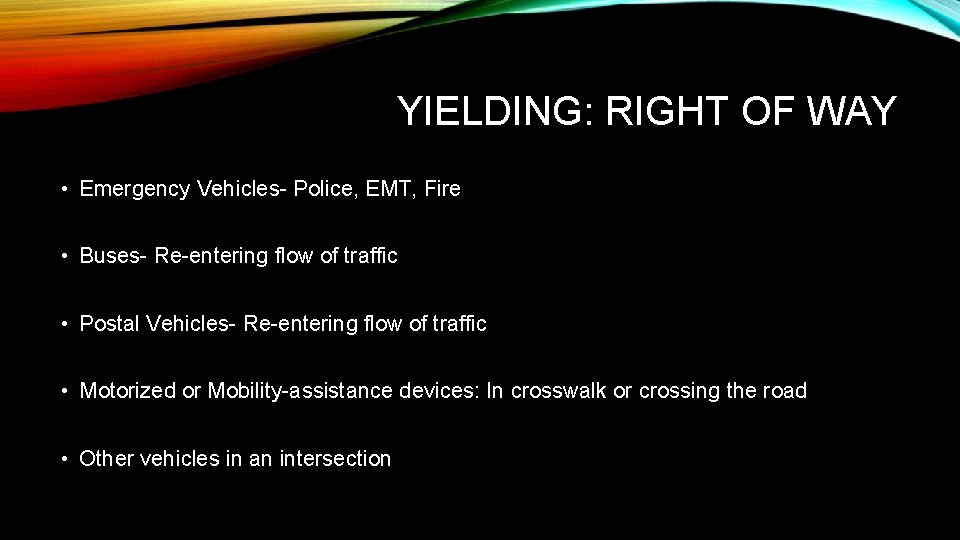 YIELDING: RIGHT OF WAY

• Emergency Vehicles- Police, EMT, Fire

• Buses- Re-entering flow of traffic

• Postal Vehicles- Re-entering flow of traffic

• Motorized or Mobility-assistance devices: In crosswalk or crossing the road

• Other vehicles in an intersection